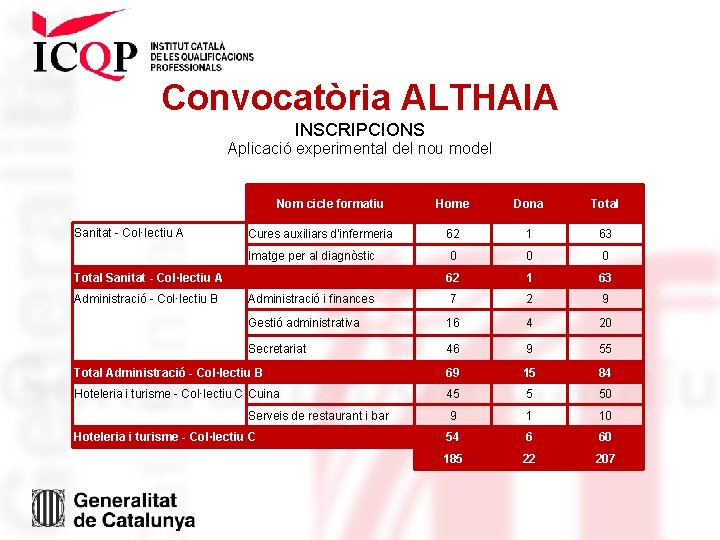 ICQP INSTITUT CATALÀ DE LES QUALIFICACIONS PROFESSIONALS

Convocatòria ALTHAIA

INSCRIPCIONS
Aplicació experimental del nou model

| | Nom cicle formatiu | Home | Dona | Total |
|---|---|---|---|---|
| Sanitat - Col·lectiu A | Cures auxiliars d'infermeria | 62 | 1 | 63 |
| | Imatge per al diagnòstic | 0 | 0 | 0 |
| Total Sanitat - Col·lectiu A | | 62 | 1 | 63 |
| Administració - Col·lectiu B | Administració i finances | 7 | 2 | 9 |
| | Gestió administrativa | 16 | 4 | 20 |
| | Secretariat | 46 | 9 | 55 |
| Total Administració - Col·lectiu B | | 69 | 15 | 84 |
| Hoteleria i turisme - Col·lectiu C | Cuina | 45 | 5 | 50 |
| | Serveis de restaurant i bar | 9 | 1 | 10 |
| Hoteleria i turisme - Col·lectiu C | | 54 | 6 | 60 |
| | | 185 | 22 | 207 |

Generalitat de Catalunya